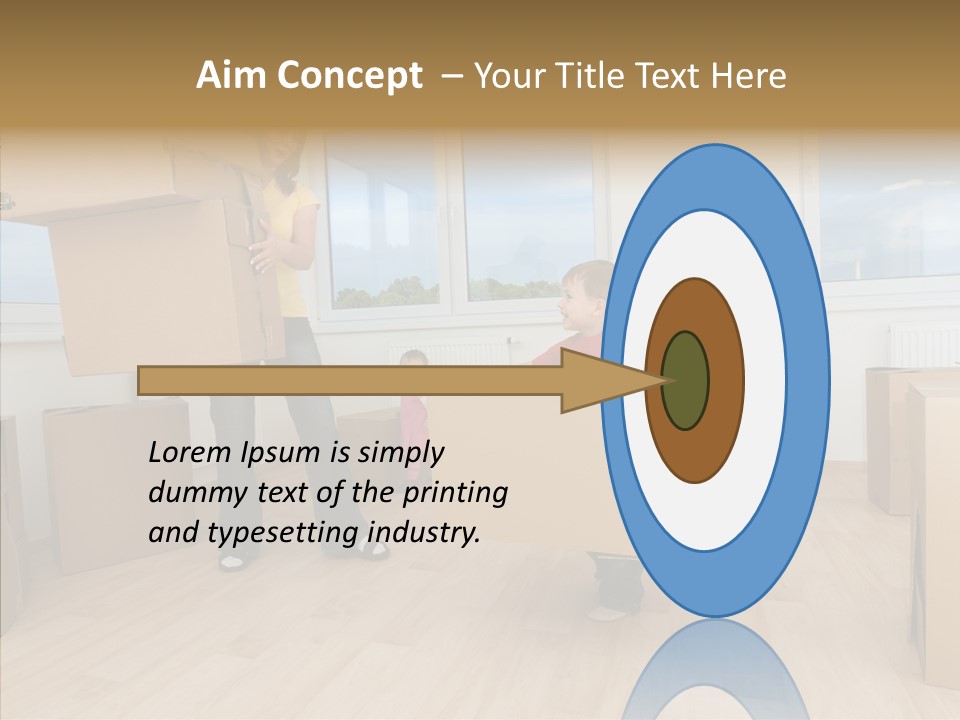 Aim Concept – Your Title Text Here

Lorem Ipsum is simply dummy text of the printing and typesetting industry.